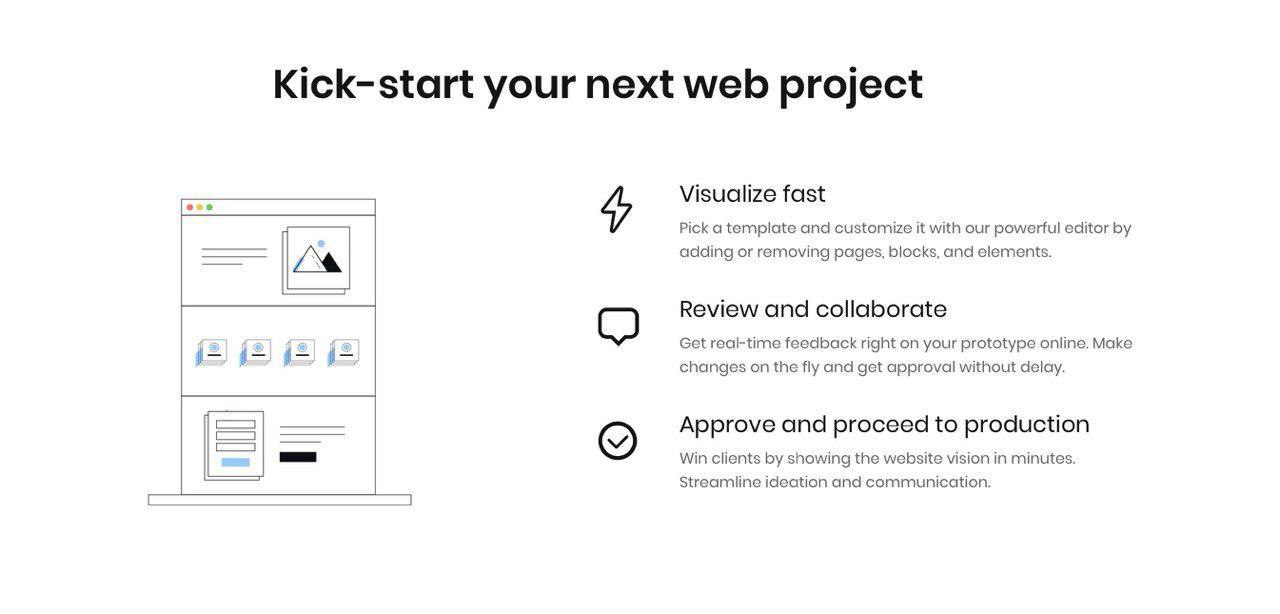 Kick-start your next web project

Visualize fast

Pick a template and customize it with our powerful editor by adding or removing pages, blocks, and elements.

Review and collaborate

Get real-time feedback right on your prototype online. Make changes on the fly and get approval without delay.

Approve and proceed to production

Win clients by showing the website vision in minutes. Streamline ideation and communication.